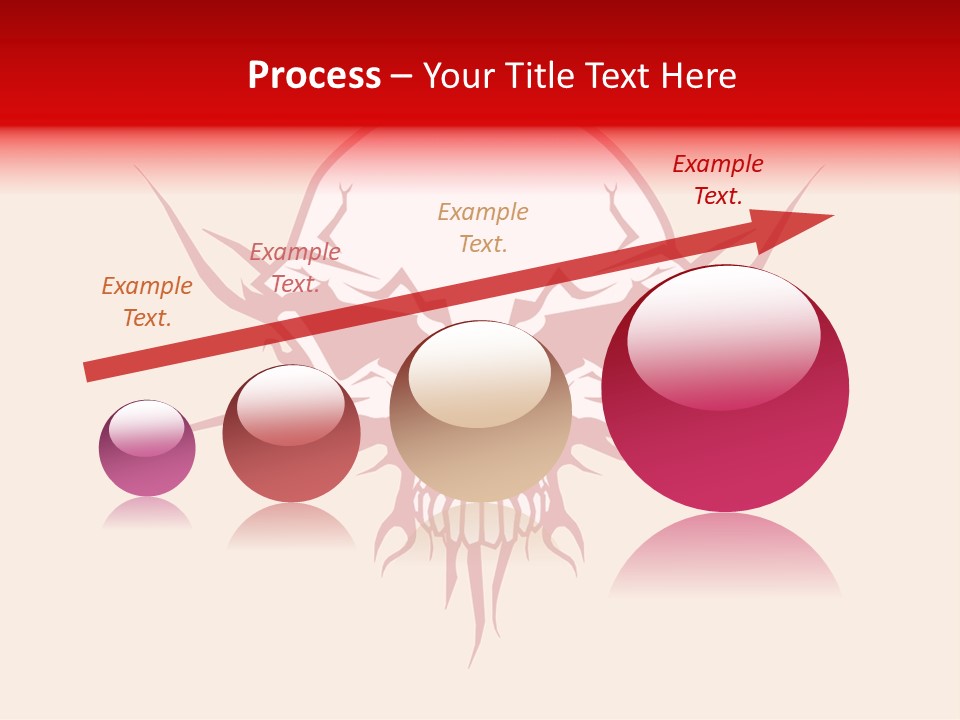 Process – Your Title Text Here

Example Text.

Example Text.

Example Text.

Example Text.